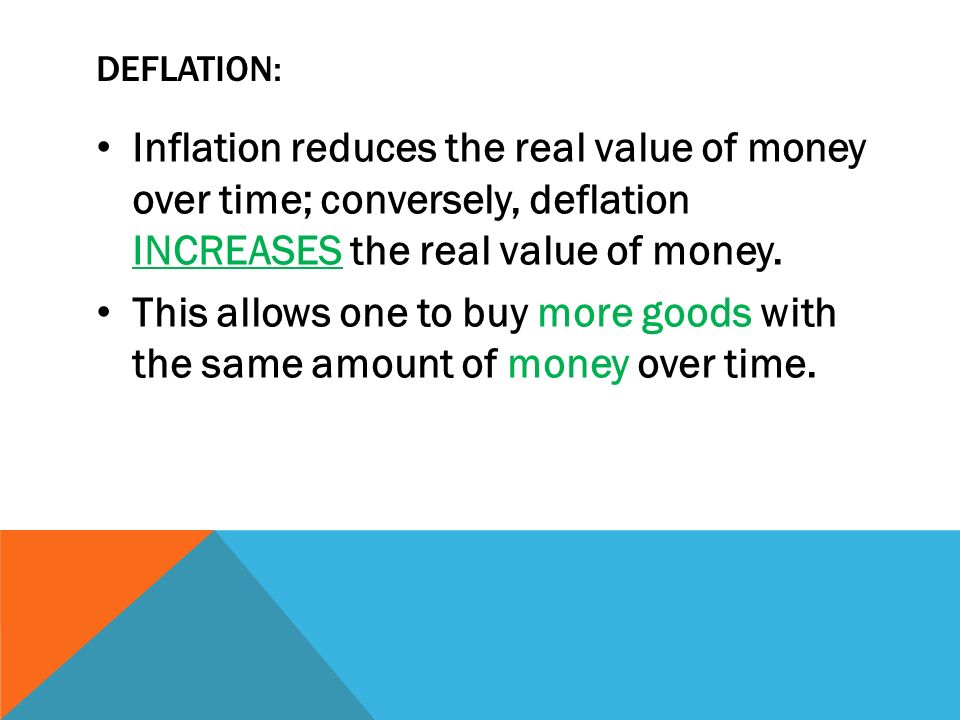 DEFLATION:

• Inflation reduces the real value of money over time; conversely, deflation INCREASES the real value of money.

• This allows one to buy more goods with the same amount of money over time.